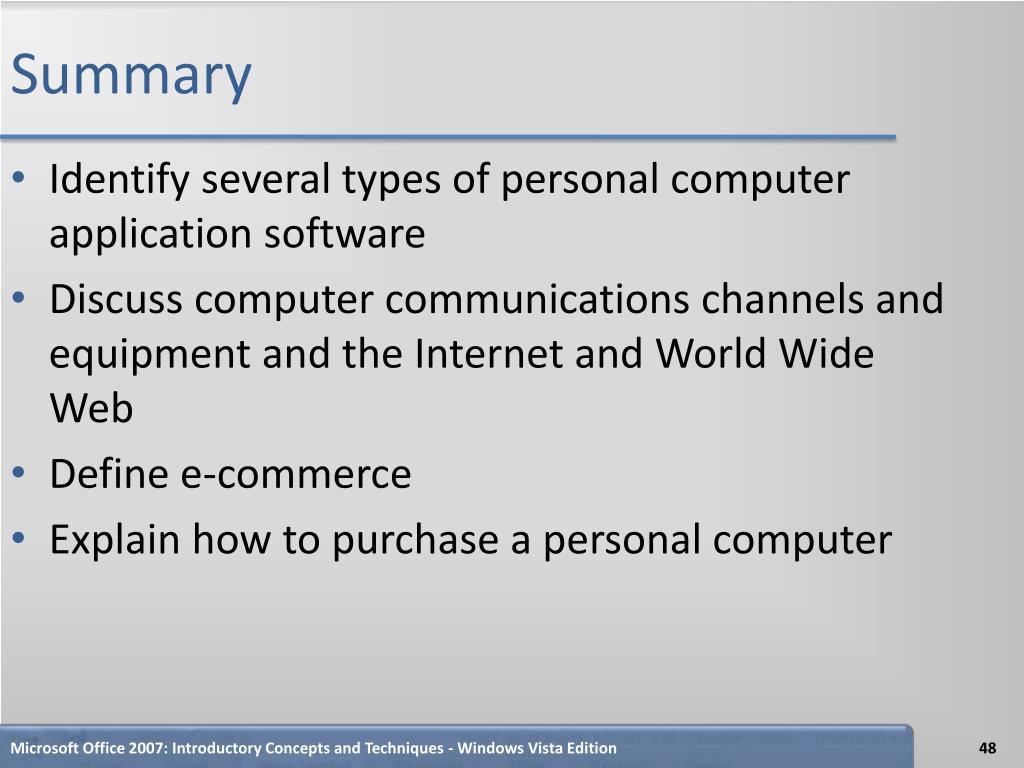 Summary

• Identify several types of personal computer application software
• Discuss computer communications channels and equipment and the Internet and World Wide Web
• Define e-commerce
• Explain how to purchase a personal computer

Microsoft Office 2007: Introductory Concepts and Techniques - Windows Vista Edition

48